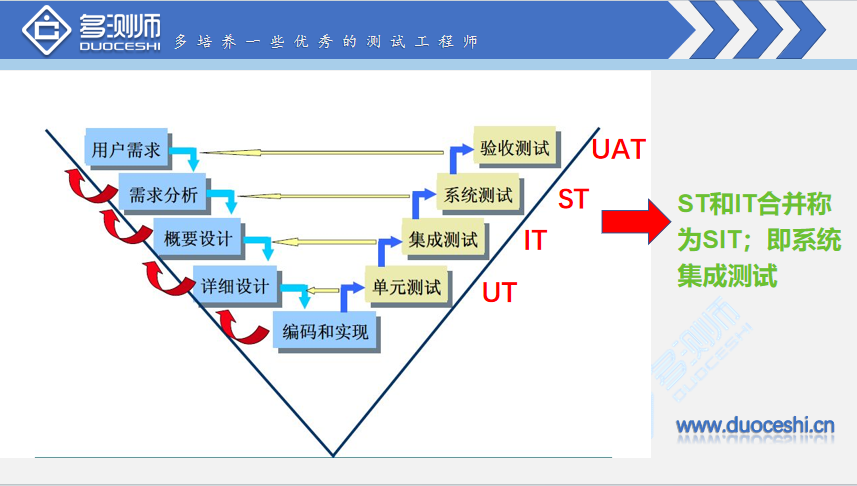 多测师
DUOCESHI
多培养一些优秀的测试工程师

用户需求
需求分析
概要设计
详细设计
编码和实现
单元测试
集成测试
系统测试
验收测试

UAT
ST
IT
UT

ST和IT合并称为SIT；即系统集成测试

多测师
DUOCESHI

www.duoceshi.cn